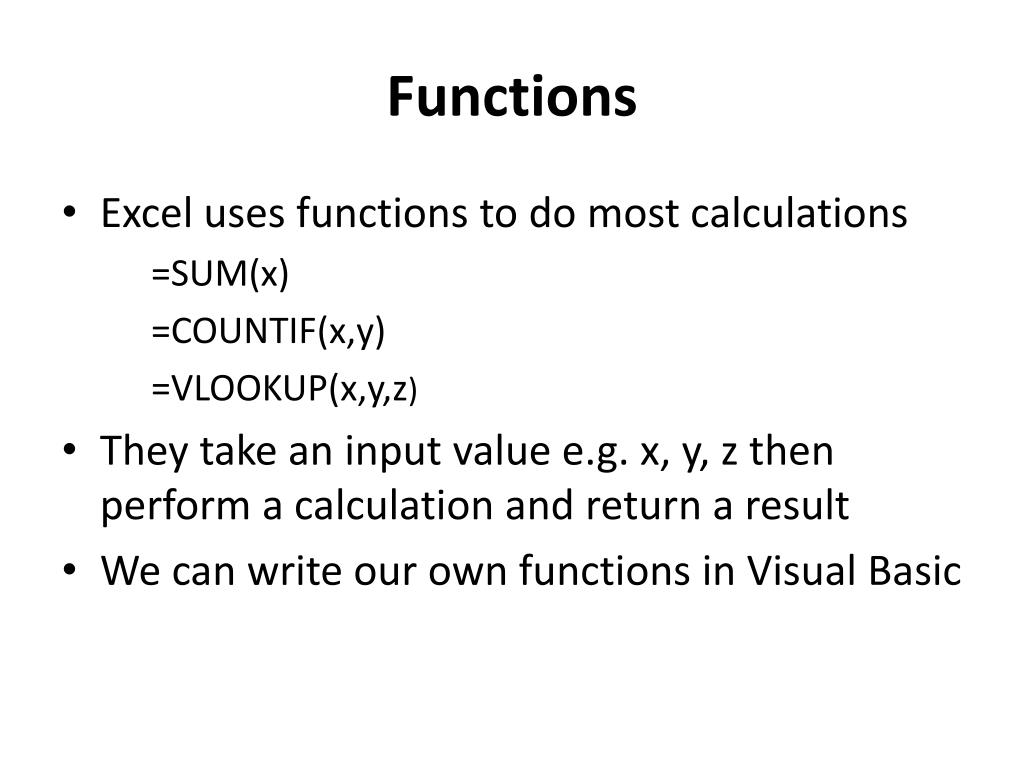 Functions

• Excel uses functions to do most calculations

=SUM(x)

=COUNTIF(x,y)

=VLOOKUP(x,y,z)

• They take an input value e.g. x, y, z then perform a calculation and return a result

• We can write our own functions in Visual Basic